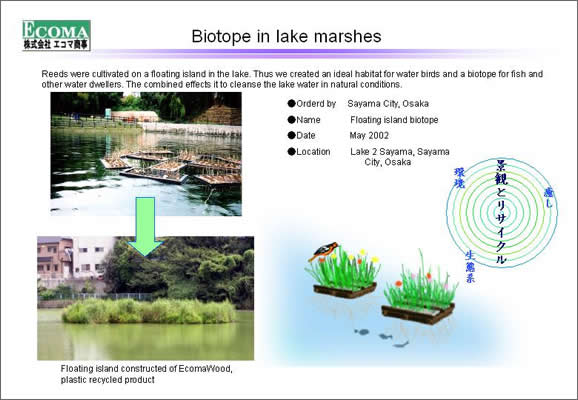 ECOMA
株式会社 エコマ商事

Biotope in lake marshes

Reeds were cultivated on a floating island in the lake. Thus we created an ideal habitat for water birds and a biotope for fish and other water dwellers. The combined effects it to cleanse the lake water in natural conditions.

●Orderd by Sayama City, Osaka
●Name Floating island biotope
●Date May 2002
●Location Lake 2 Sayama, Sayama City, Osaka

環境
景観とリサイクル
癒し
生態系

Floating island constructed of EcomaWood, plastic recycled product